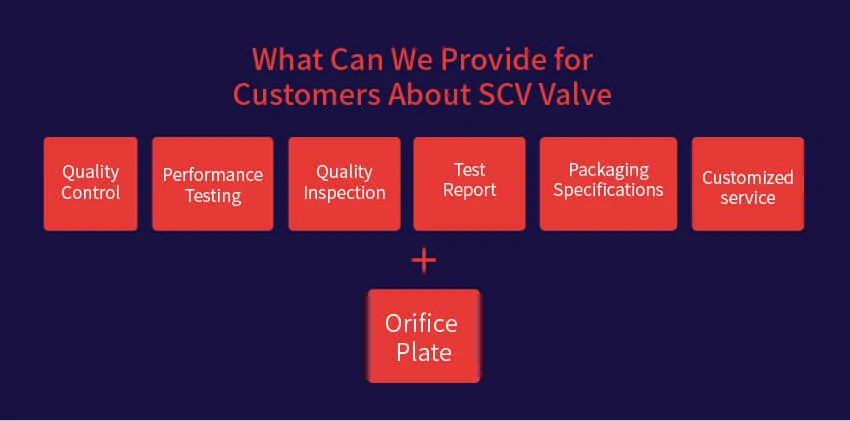 What Can We Provide for Customers About SCV Valve

Quality Control

Performance Testing

Quality Inspection

Test Report

Packaging Specifications

Customized service

+

Orifice Plate